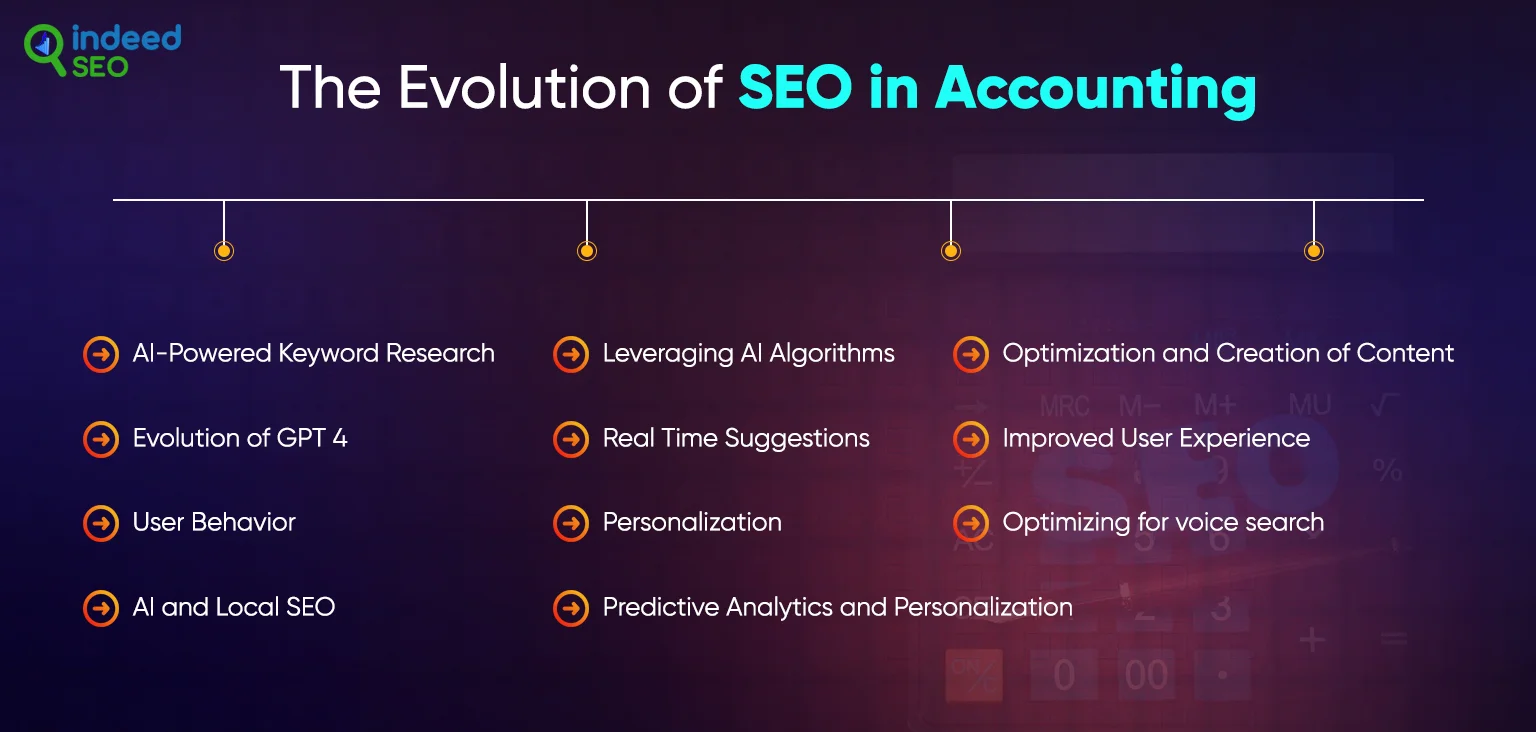 indeed SEO

The Evolution of SEO in Accounting

AI-Powered Keyword Research

Evolution of GPT 4

User Behavior

AI and Local SEO

Leveraging AI Algorithms

Real Time Suggestions

Personalization

Predictive Analytics and Personalization

Optimization and Creation of Content

Improved User Experience

Optimizing for voice search